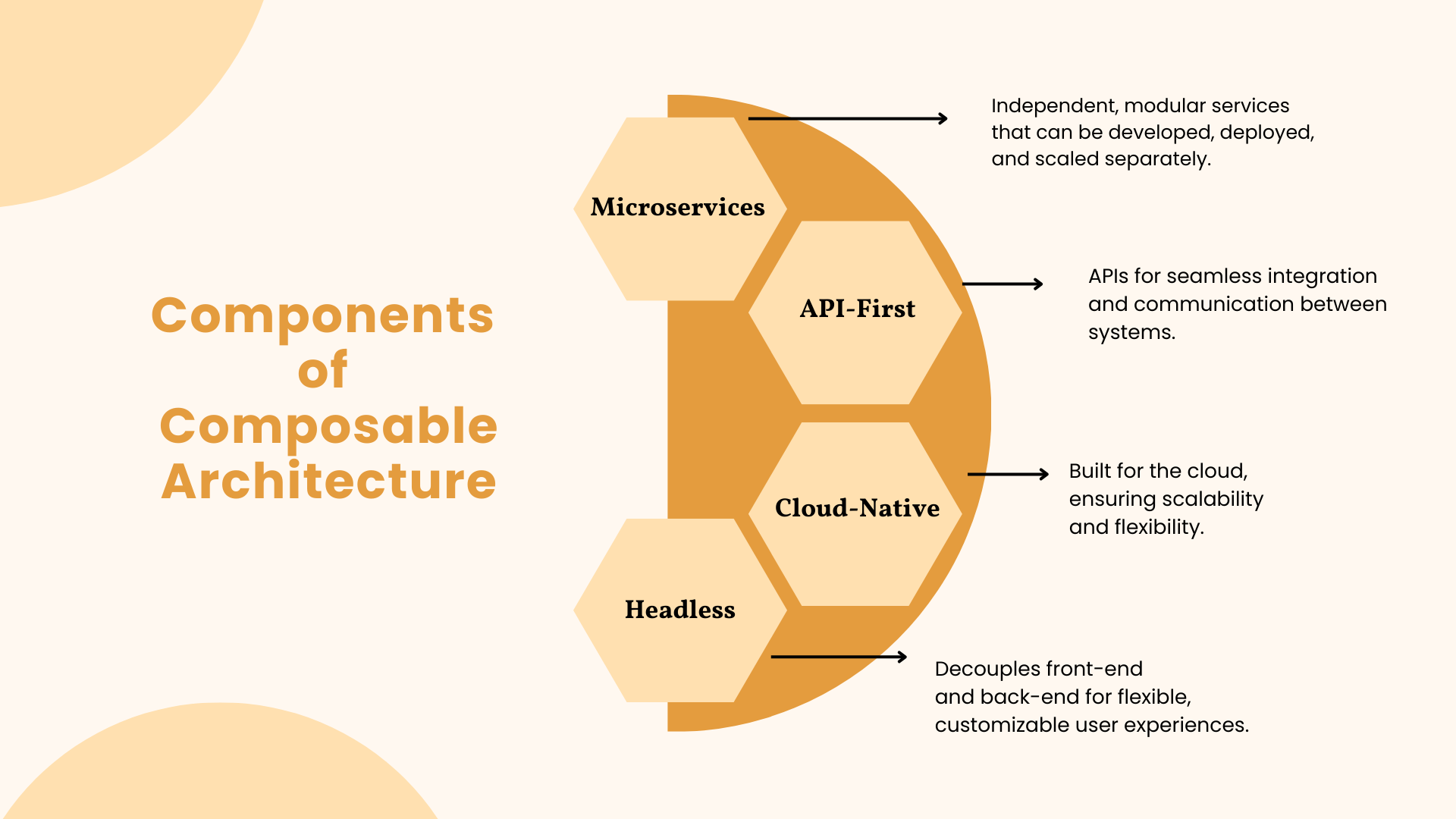 Components of Composable Architecture

Microservices

Independent, modular services that can be developed, deployed, and scaled separately.

API-First

APIs for seamless integration and communication between systems.

Cloud-Native

Built for the cloud, ensuring scalability and flexibility.

Headless

Decouples front-end and back-end for flexible, customizable user experiences.